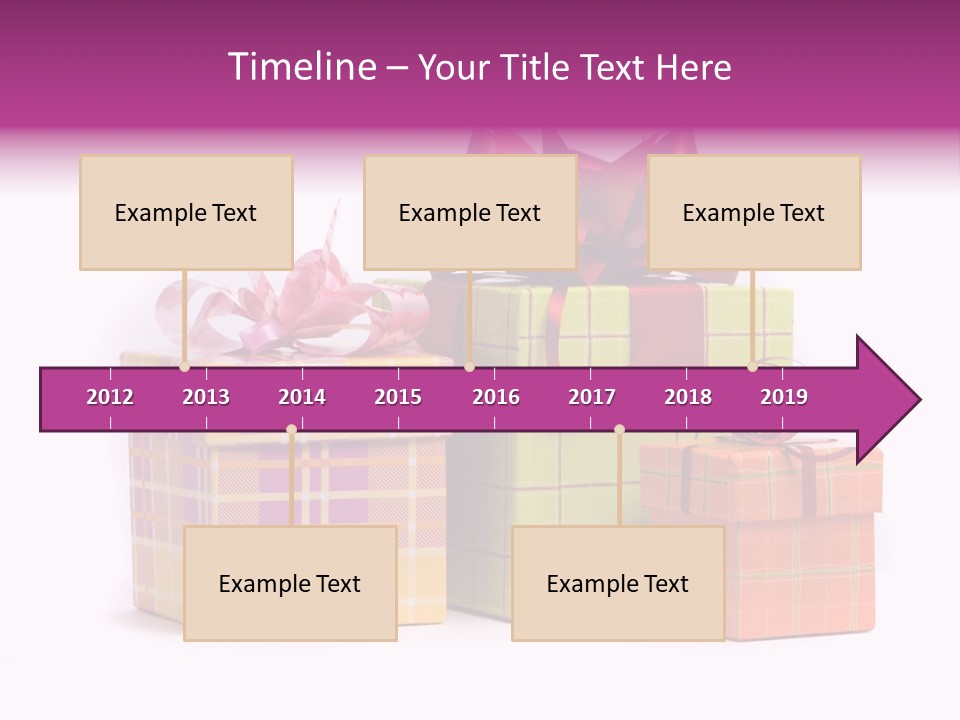 Timeline – Your Title Text Here

Example Text

Example Text

Example Text

2012 2013 2014 2015 2016 2017 2018 2019

Example Text

Example Text